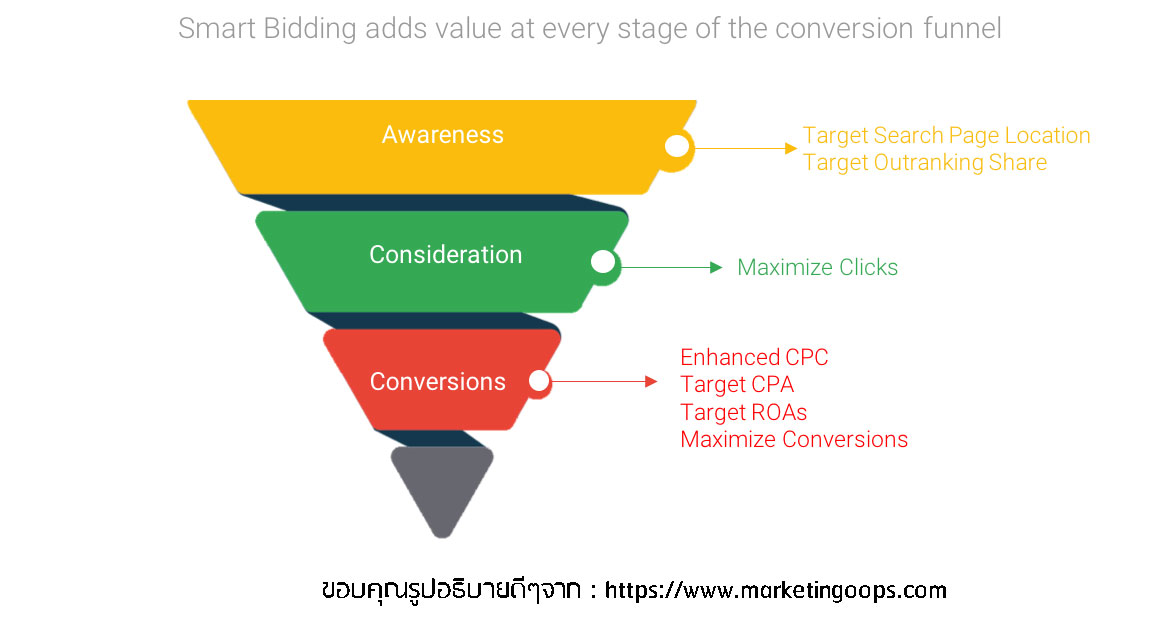 Smart Bidding adds value at every stage of the conversion funnel

Awareness

Target Search Page Location
Target Outranking Share

Consideration

Maximize Clicks

Conversions

Enhanced CPC
Target CPA
Target ROAs
Maximize Conversions

ขอบคุณรูปอธิบายดีๆจาก : https://www.marketingoops.com